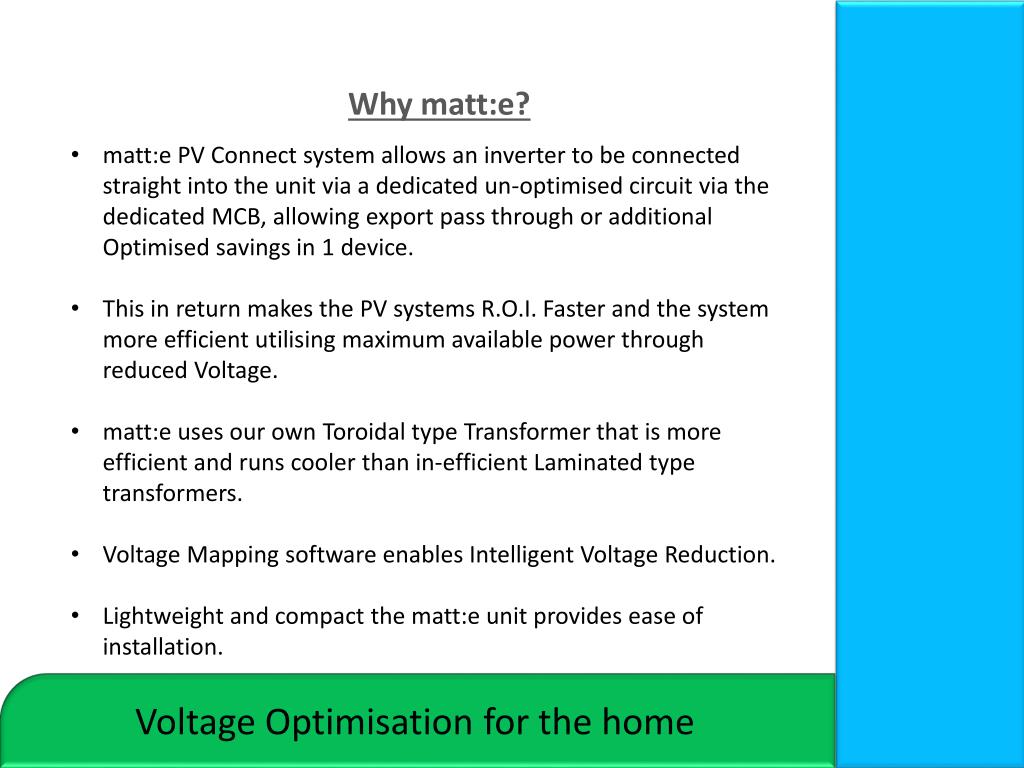 Why matt:e?

• matt:e PV Connect system allows an inverter to be connected straight into the unit via a dedicated un-optimised circuit via the dedicated MCB, allowing export pass through or additional Optimised savings in 1 device.

• This in return makes the PV systems R.O.I. Faster and the system more efficient utilising maximum available power through reduced Voltage.

• matt:e uses our own Toroidal type Transformer that is more efficient and runs cooler than in-efficient Laminated type transformers.

• Voltage Mapping software enables Intelligent Voltage Reduction.

• Lightweight and compact the matt:e unit provides ease of installation.

Voltage Optimisation for the home